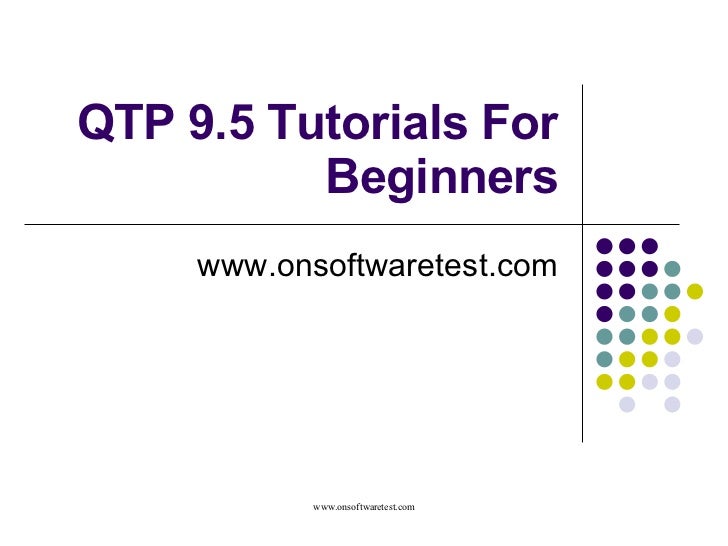 QTP 9.5 Tutorials For Beginners

www.onsoftwaretest.com

www.onsoftwaretest.com